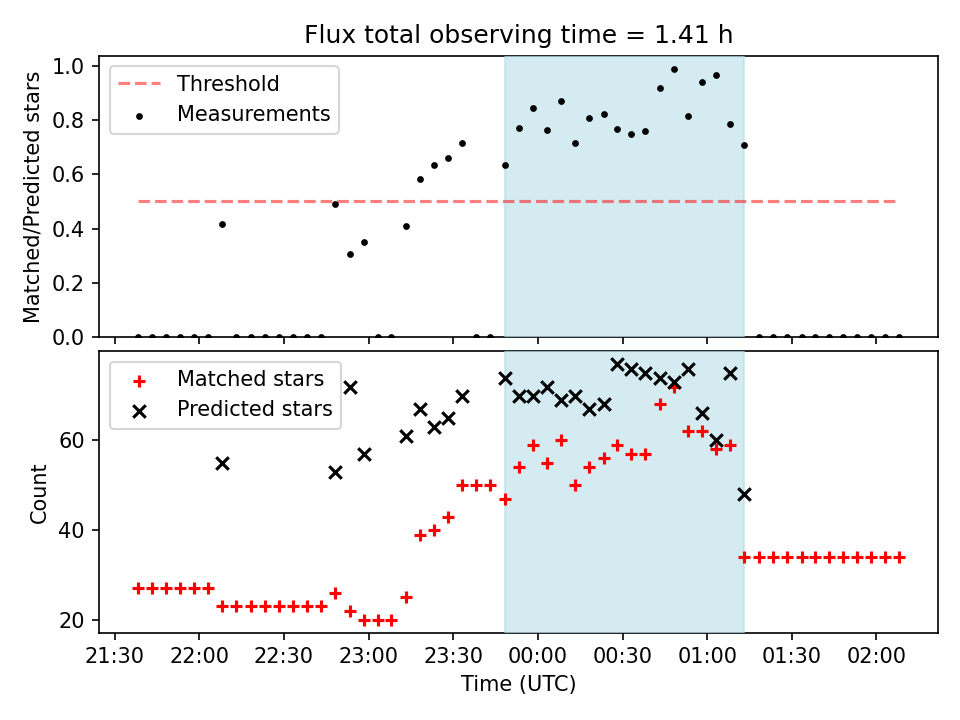 Flux total observing time = 1.41 h

Threshold
Measurements

Matched/Predicted stars

1.0
0.8
0.6
0.4
0.2
0.0

Matched stars
Predicted stars

Count

60
40
20

21:30 22:00 22:30 23:00 23:30 00:00 00:30 01:00 01:30 02:00

Time (UTC)